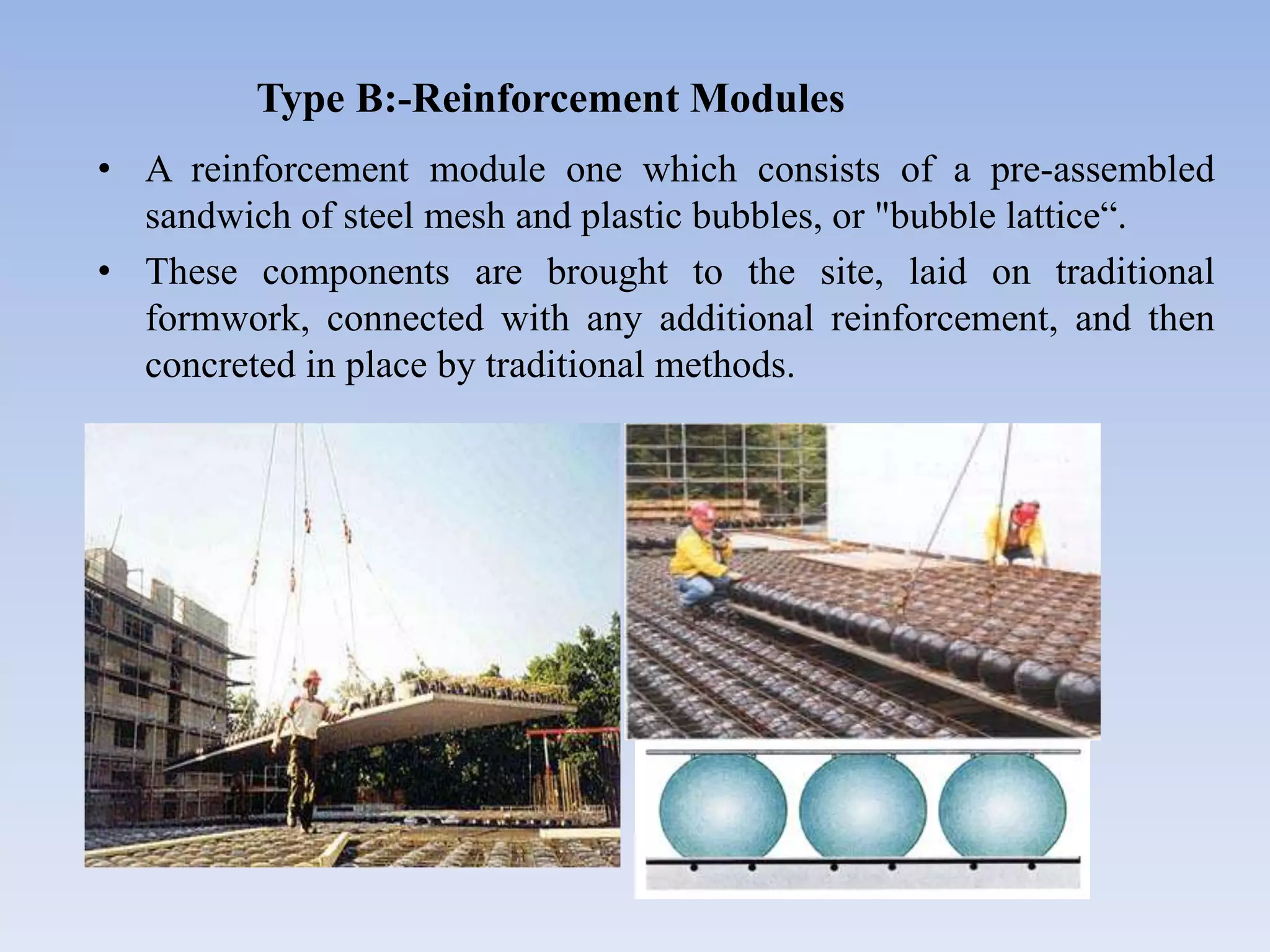 Type B:-Reinforcement Modules

• A reinforcement module one which consists of a pre-assembled sandwich of steel mesh and plastic bubbles, or "bubble lattice“.

• These components are brought to the site, laid on traditional formwork, connected with any additional reinforcement, and then concreted in place by traditional methods.